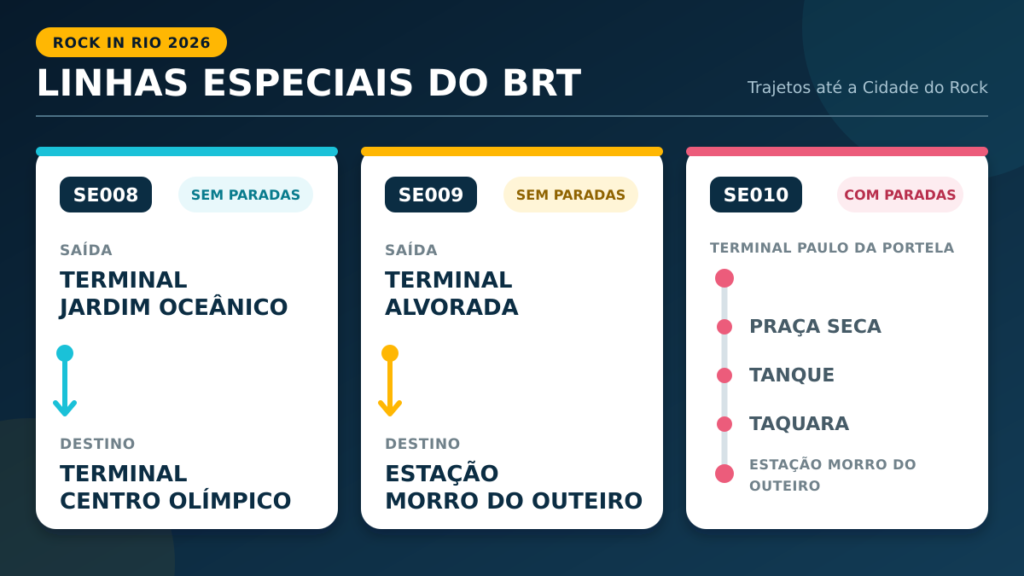 ROCK IN RIO 2026

LINHAS ESPECIAIS DO BRT

Trajetos até a Cidade do Rock

SE008
SEM PARADAS
SAÍDA
TERMINAL JARDIM OCEÂNICO
DESTINO
TERMINAL CENTRO OLÍMPICO

SE009
SEM PARADAS
SAÍDA
TERMINAL ALVORADA
DESTINO
ESTAÇÃO MORRO DO OUTEIRO

SE010
COM PARADAS
TERMINAL PAULO DA PORTELA
PRAÇA SECA
TANQUE
TAQUARA
ESTAÇÃO MORRO DO OUTEIRO